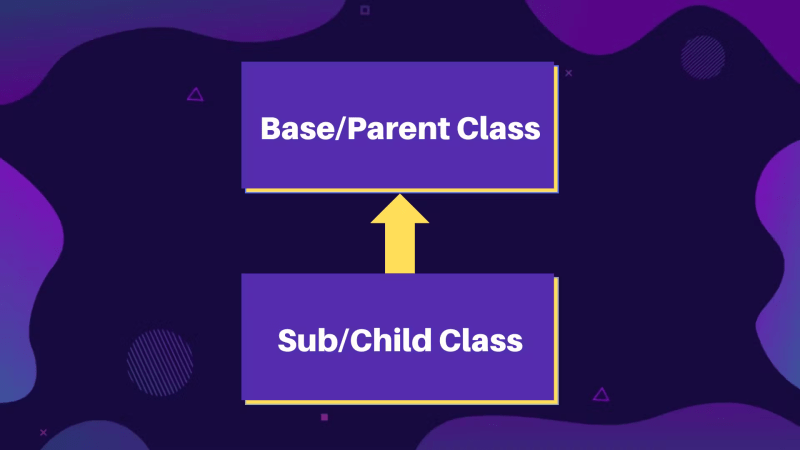 Base/Parent Class

Sub/Child Class